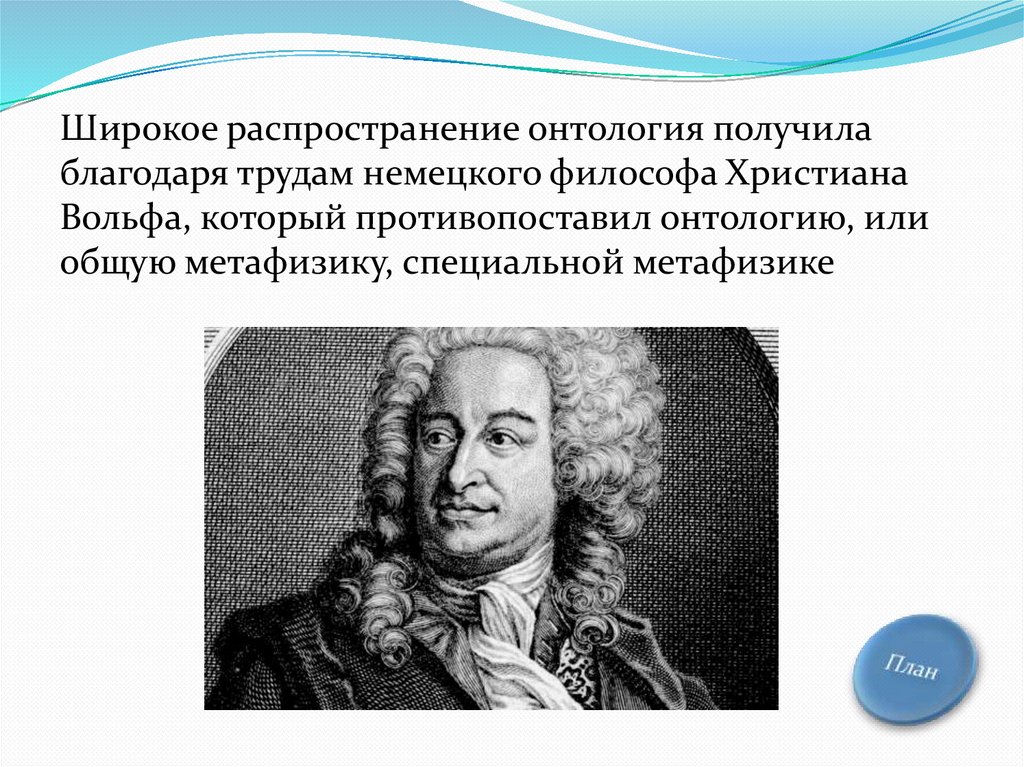 Широкое распространение онтология получила благодаря трудам немецкого философа Христиана Вольфа, который противопоставил онтологию, или общую метафизику, специальной метафизике

План